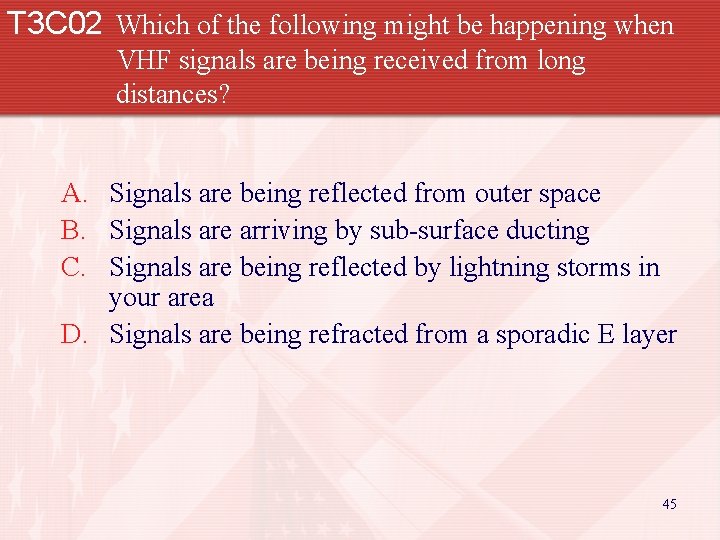 T3C02 Which of the following might be happening when VHF signals are being received from long distances?

A. Signals are being reflected from outer space
B. Signals are arriving by sub-surface ducting
C. Signals are being reflected by lightning storms in your area
D. Signals are being refracted from a sporadic E layer

45